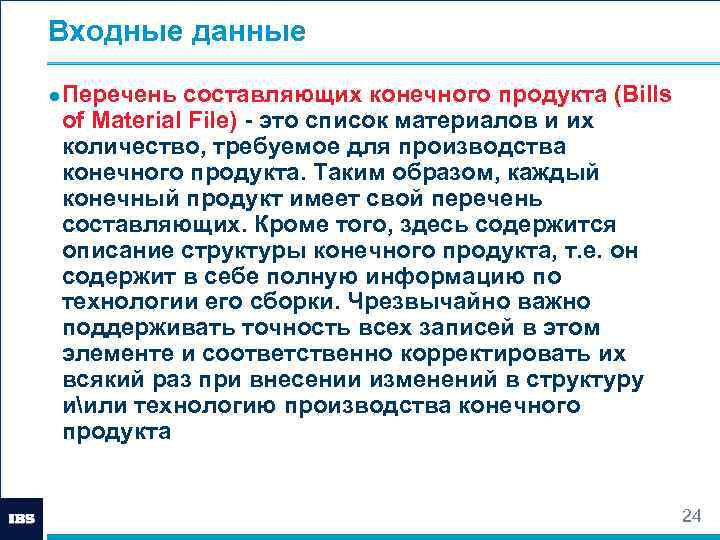 Входные данные

Перечень составляющих конечного продукта (Bills of Material File) - это список материалов и их количество, требуемое для производства конечного продукта. Таким образом, каждый конечный продукт имеет свой перечень составляющих. Кроме того, здесь содержится описание структуры конечного продукта, т.е. он содержит в себе полную информацию по технологии его сборки. Чрезвычайно важно поддерживать точность всех записей в этом элементе и соответственно корректировать их всякий раз при внесении изменений в структуру и\или технологию производства конечного продукта

IBS

24